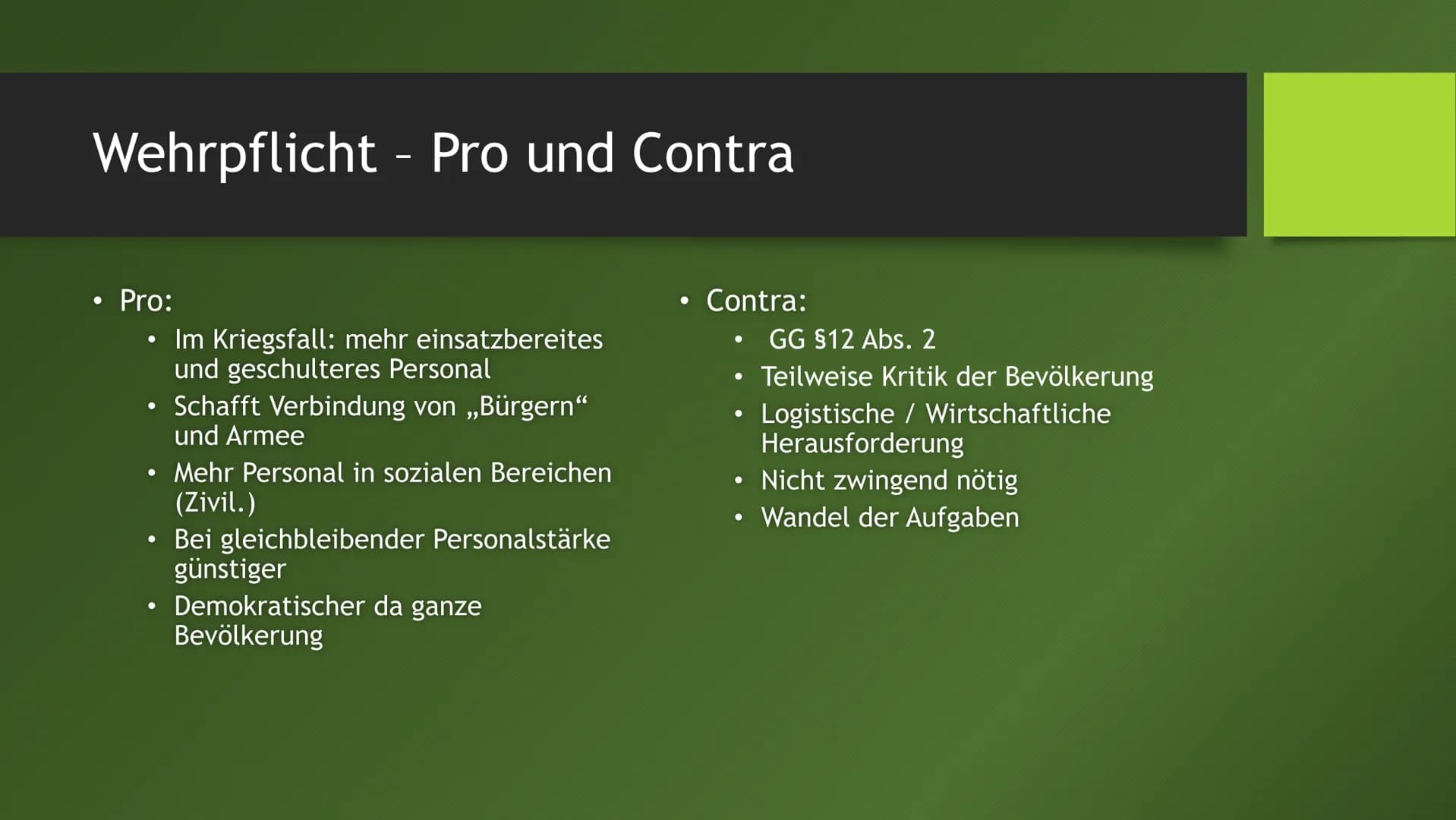 Wehrpflicht – Pro und Contra

• Pro:
  • Im Kriegsfall: mehr einsatzbereites und geschulteres Personal
  • Schafft Verbindung von „Bürgern“ und Armee
  • Mehr Personal in sozialen Bereichen (Zivil.)
  • Bei gleichbleibender Personalstärke günstiger
  • Demokratischer da ganze Bevölkerung

• Contra:
  • GG §12 Abs. 2
  • Teilweise Kritik der Bevölkerung
  • Logistische / Wirtschaftliche Herausforderung
  • Nicht zwingend nötig
  • Wandel der Aufgaben